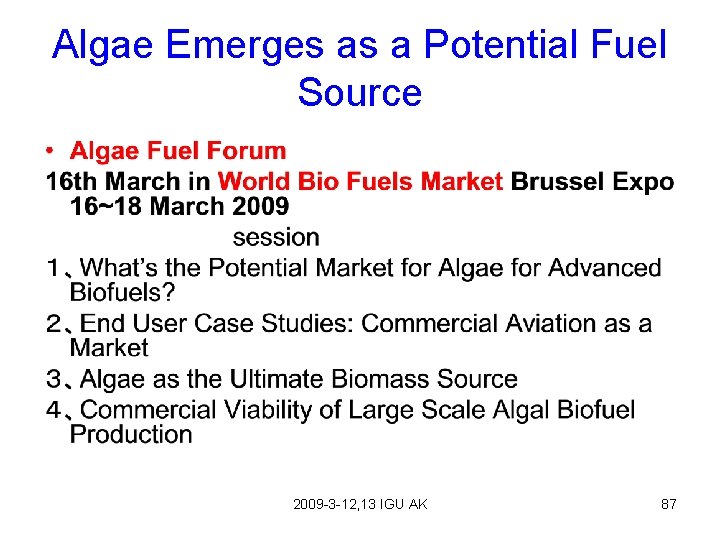 Algae Emerges as a Potential Fuel Source

• Algae Fuel Forum

16th March in World Bio Fuels Market Brussel Expo 16~18 March 2009

session

1、What's the Potential Market for Algae for Advanced Biofuels?

2、End User Case Studies: Commercial Aviation as a Market

3、Algae as the Ultimate Biomass Source

4、Commercial Viability of Large Scale Algal Biofuel Production

2009-3-12,13 IGU AK

87